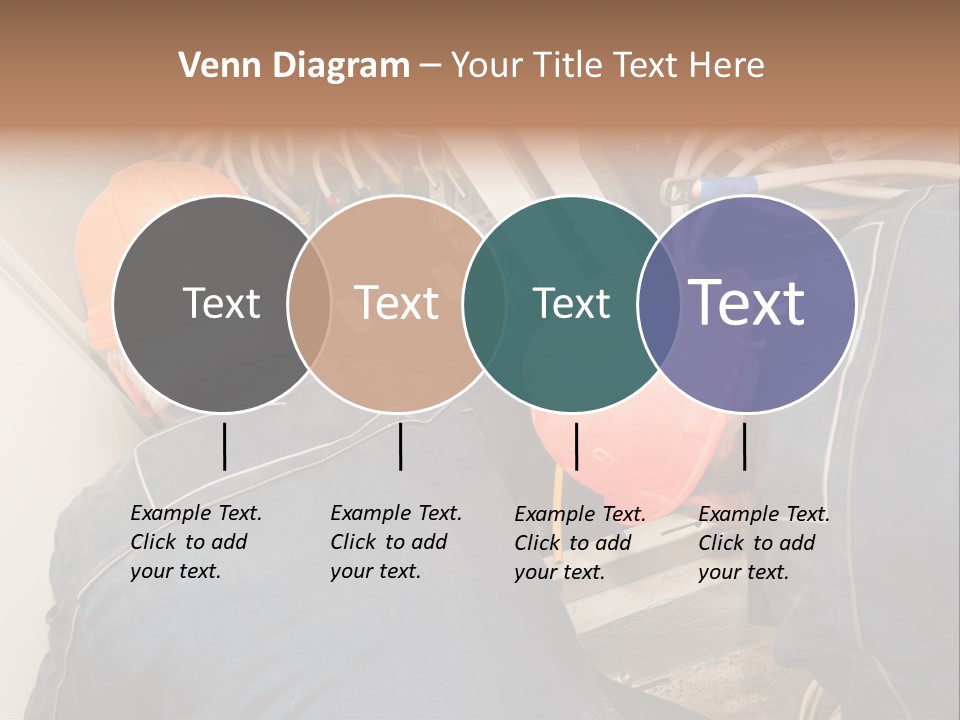 Venn Diagram – Your Title Text Here

Text

Text

Text

Text

Example Text. Click to add your text.

Example Text. Click to add your text.

Example Text. Click to add your text.

Example Text. Click to add your text.